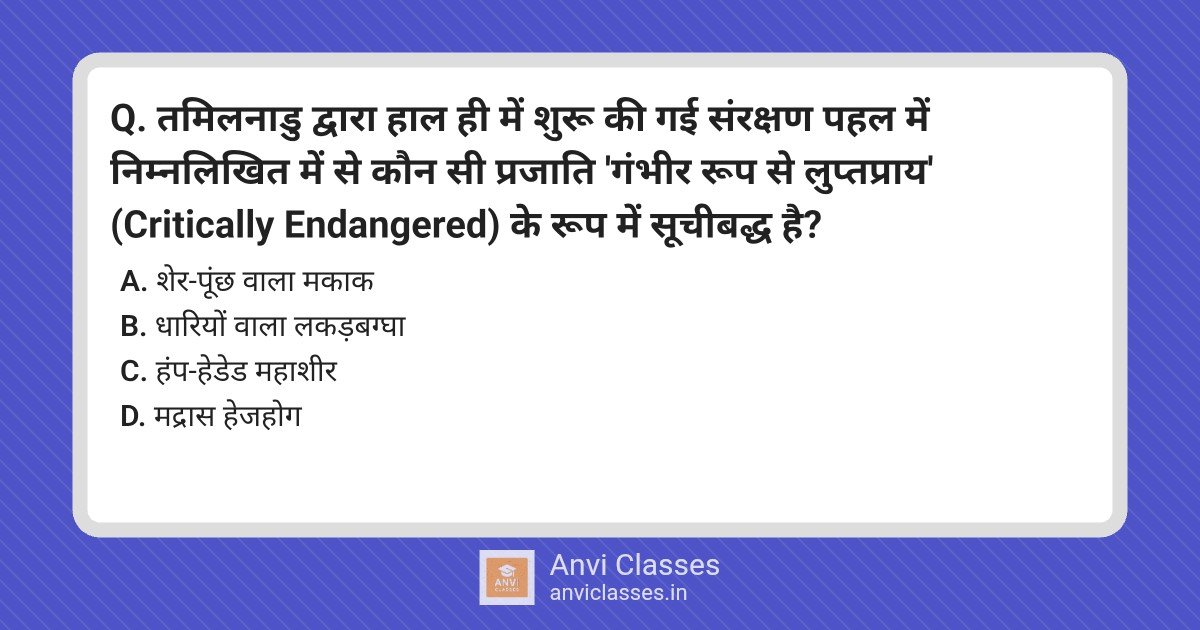 Q. तमिलनाडु द्वारा हाल ही में शुरू की गई संरक्षण पहल में निम्नलिखित में से कौन सी प्रजाति 'गंभीर रूप से लुप्तप्राय' (Critically Endangered) के रूप में सूचीबद्ध है?

A. शेर-पूंछ वाला मकाक
B. धारियों वाला लकड़बग्घा
C. हंप-हेडेड महाशीर
D. मद्रास हेजहोग

ANVI CLASSES
Anvi Classes
anviclasses.in